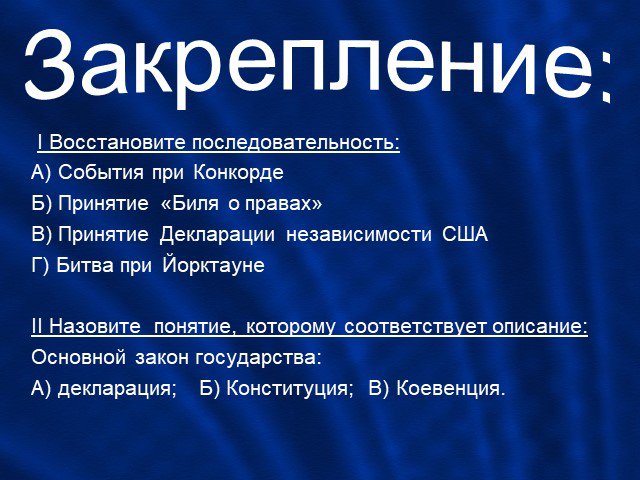 Закрепление:

I Восстановите последовательность:
А) События при Конкорде
Б) Принятие «Биля о правах»
В) Принятие Декларации независимости США
Г) Битва при Йорктауне

II Назовите понятие, которому соответствует описание:
Основной закон государства:
А) декларация; Б) Конституция; В) Коевенция.